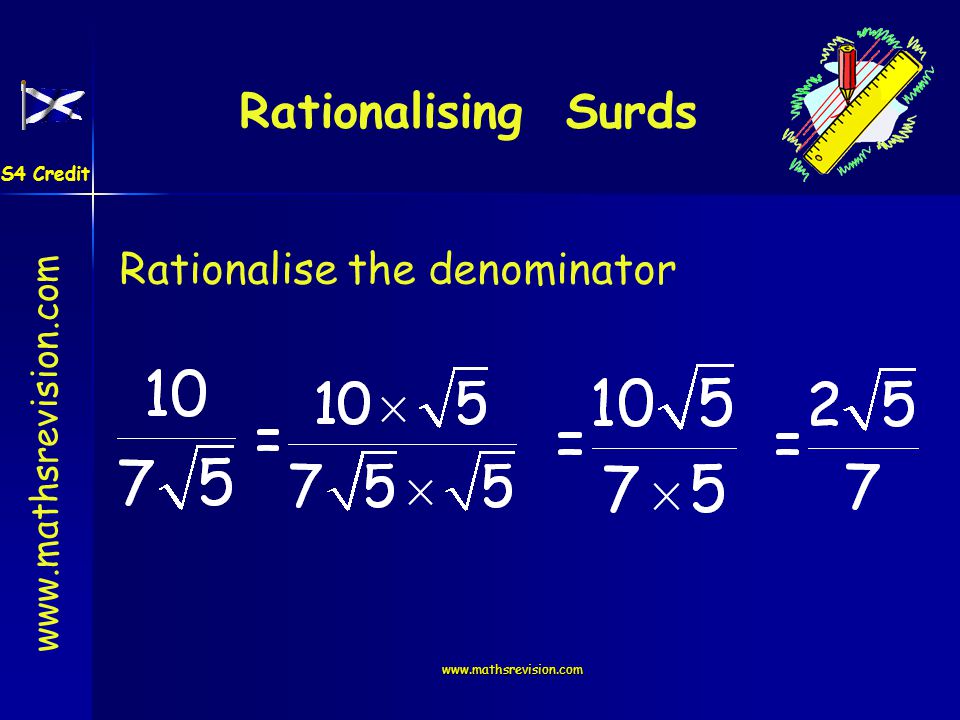 S4 Credit

www.mathsrevision.com

Rationalising Surds

Rationalise the denominator

$\frac{10}{7\sqrt{5}} = \frac{10 \times \sqrt{5}}{7\sqrt{5} \times \sqrt{5}} = \frac{10\sqrt{5}}{7 \times 5} = \frac{2\sqrt{5}}{7}$

www.mathsrevision.com